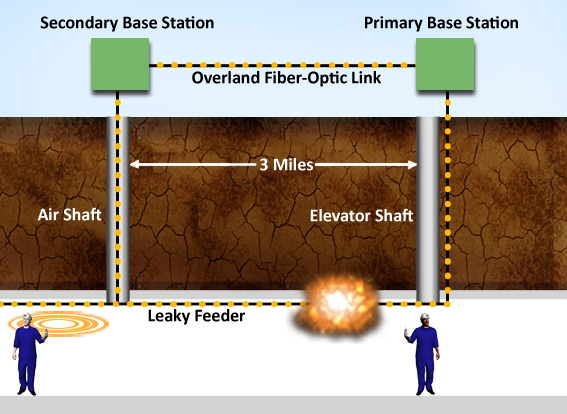 Secondary Base Station

Primary Base Station

Overland Fiber-Optic Link

3 Miles

Air Shaft

Elevator Shaft

Leaky Feeder